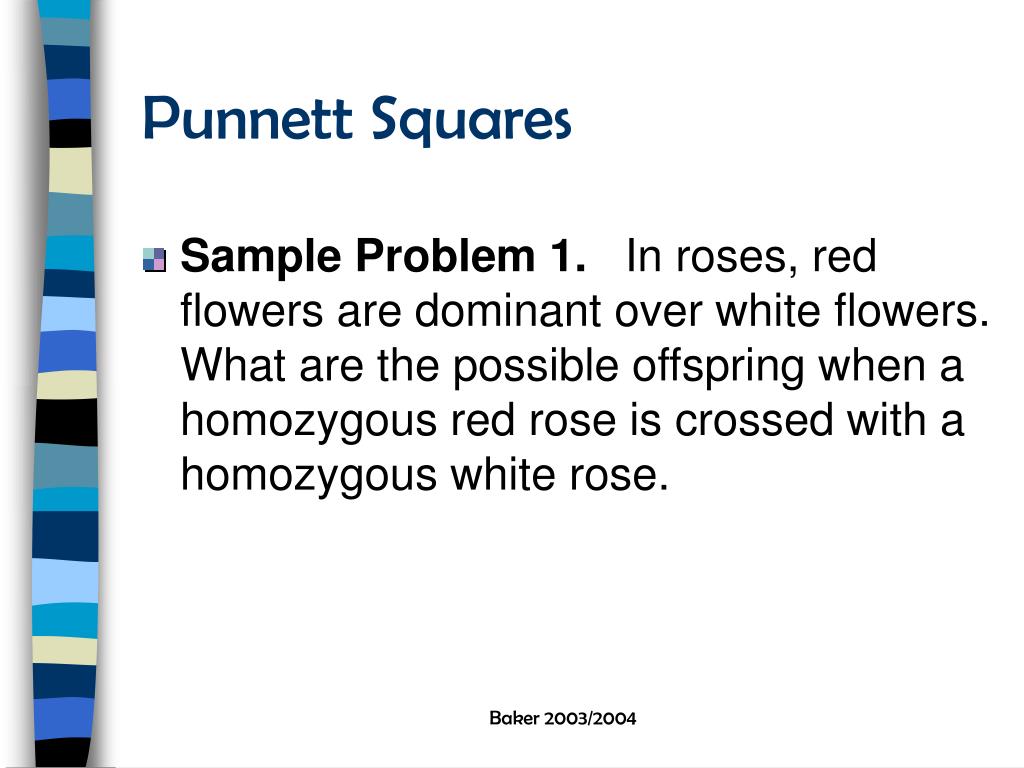 Punnett Squares

Sample Problem 1. In roses, red flowers are dominant over white flowers. What are the possible offspring when a homozygous red rose is crossed with a homozygous white rose.

Baker 2003/2004